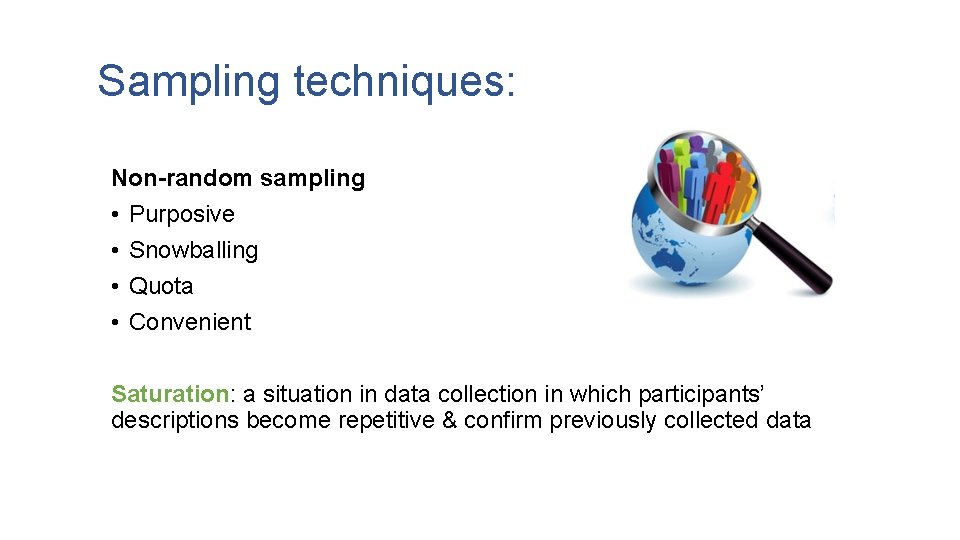 Sampling techniques:

Non-random sampling
• Purposive
• Snowballing
• Quota
• Convenient

Saturation: a situation in data collection in which participants' descriptions become repetitive & confirm previously collected data